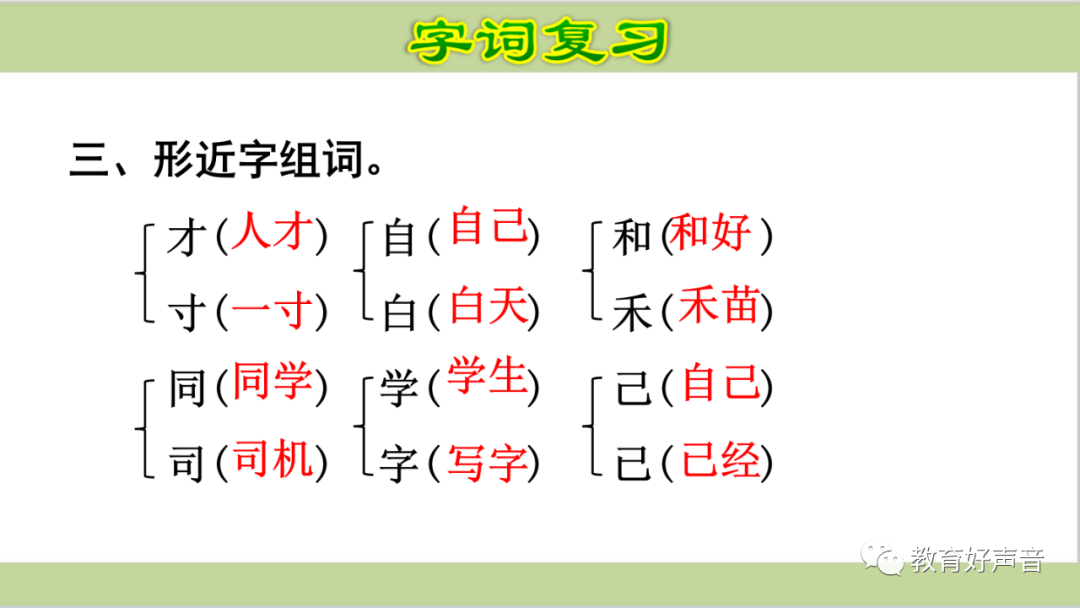 字词复习

三、形近字组词。

才（人才）
寸（一寸）

自（自己）
白（白天）

和（和好）
禾（禾苗）

同（同学）
司（司机）

学（学生）
字（写字）

己（自己）
已（已经）

教育好声音